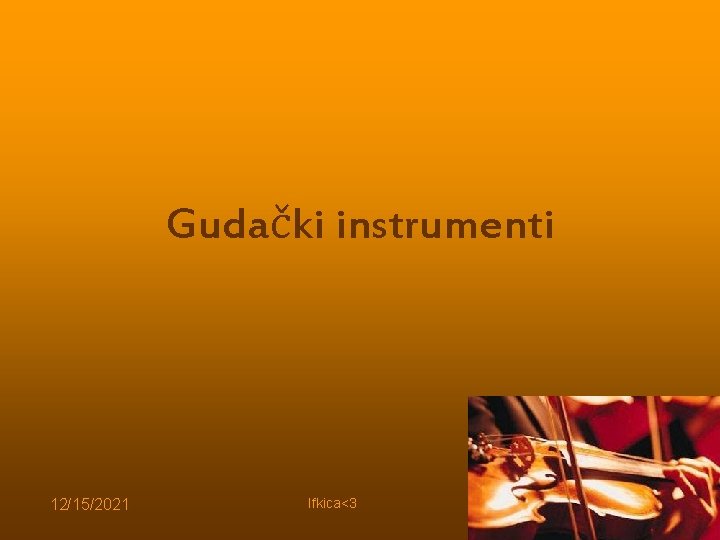 Gudački instrumenti

12/15/2021

Ifkica<3